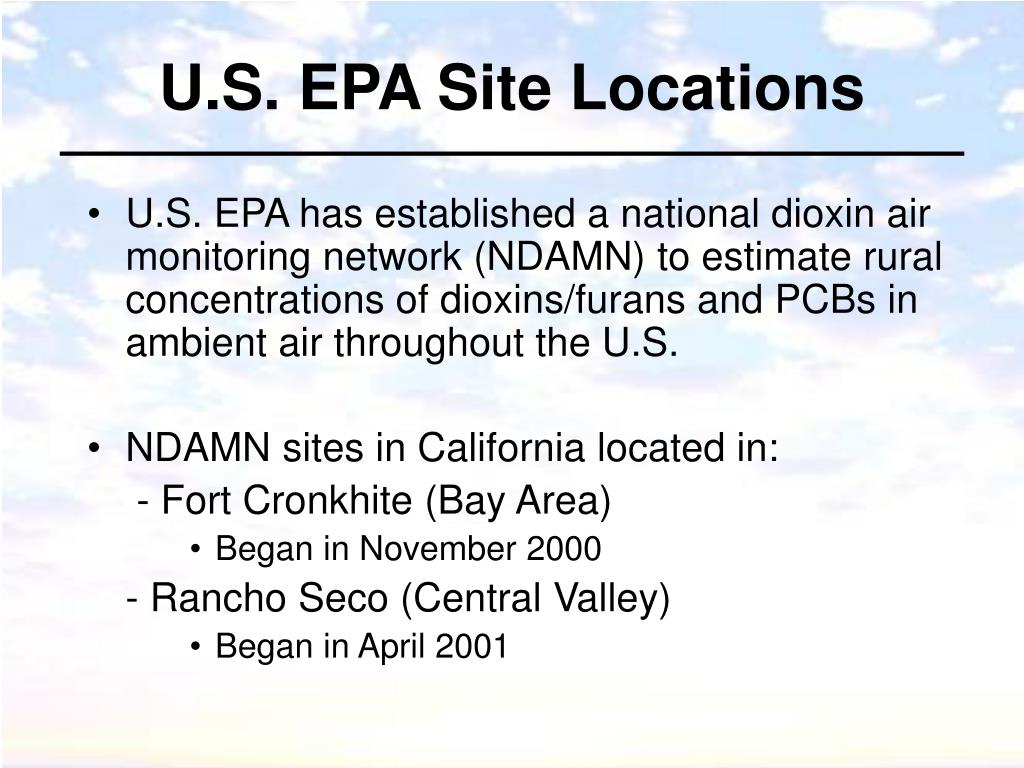 U.S. EPA Site Locations

• U.S. EPA has established a national dioxin air monitoring network (NDAMN) to estimate rural concentrations of dioxins/furans and PCBs in ambient air throughout the U.S.

• NDAMN sites in California located in:
- Fort Cronkhite (Bay Area)
• Began in November 2000
- Rancho Seco (Central Valley)
• Began in April 2001